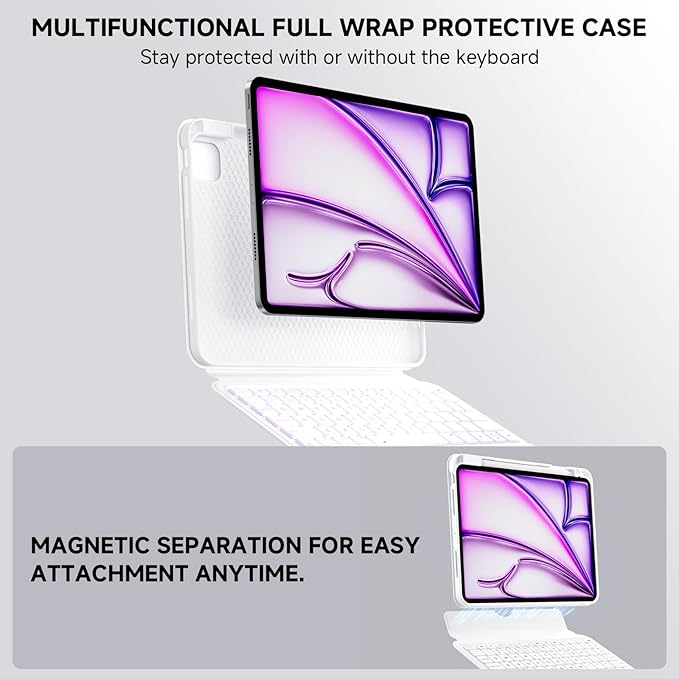 MULTIFUNCTIONAL FULL WRAP PROTECTIVE CASE
Stay protected with or without the keyboard

MAGNETIC SEPARATION FOR EASY ATTACHMENT ANYTIME.